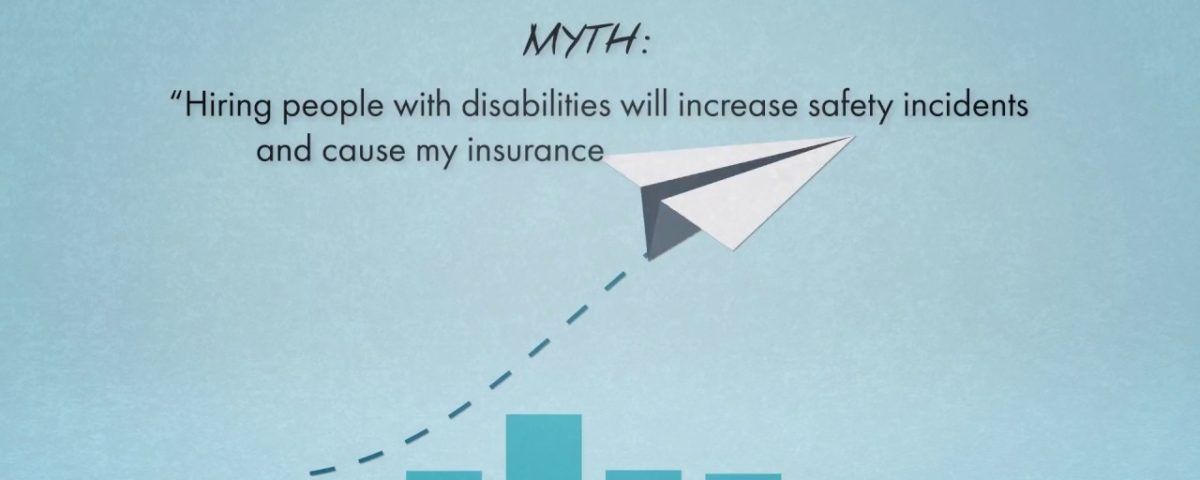 MYTH:

"Hiring people with disabilities will increase safety incidents and cause my insurance